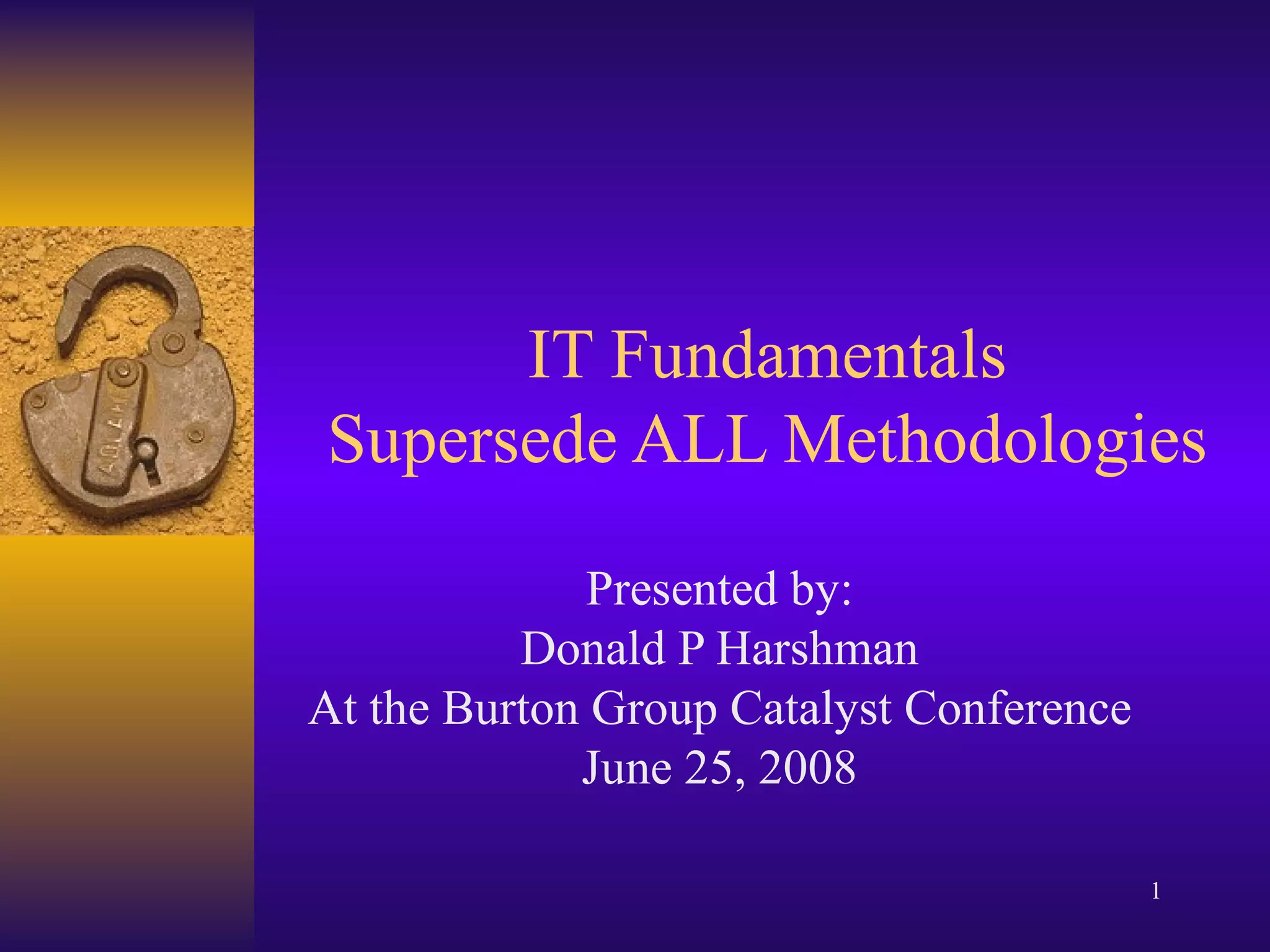 IT Fundamentals
Supersede ALL Methodologies

Presented by:
Donald P Harshman
At the Burton Group Catalyst Conference
June 25, 2008

1